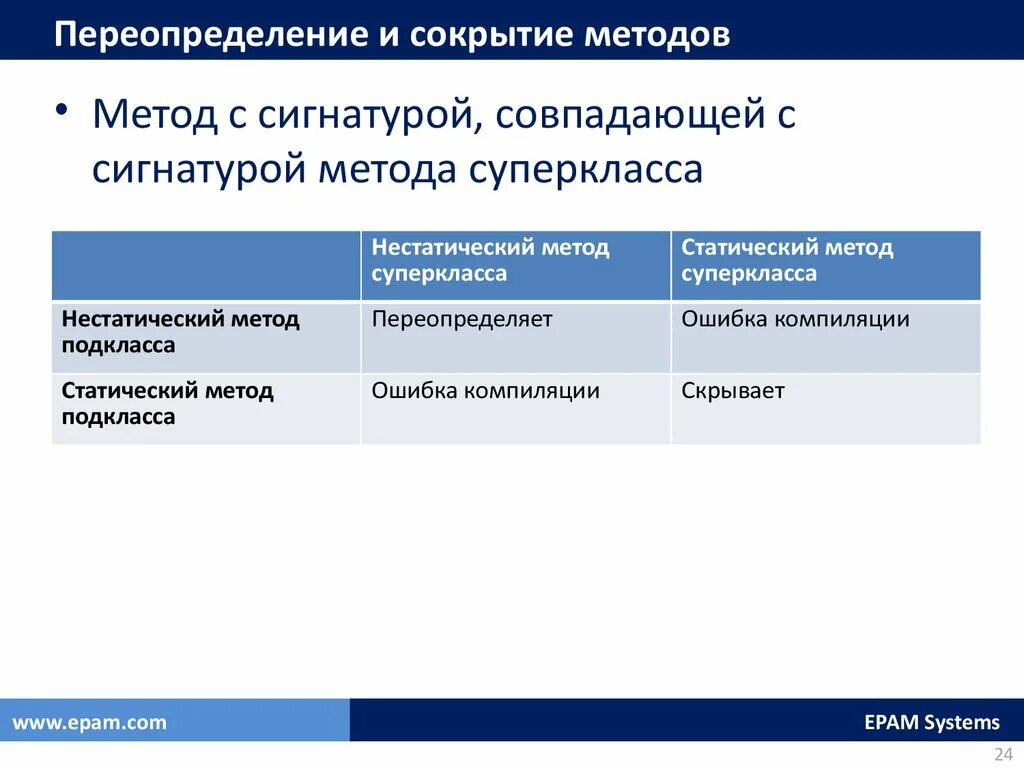 Переопределение и сокрытие методов

• Метод с сигнатурой, совпадающей с сигнатурой метода суперкласса

| | Нестатический метод суперкласса | Статический метод суперкласса |
|---|---|---|
| Нестатический метод подкласса | Переопределяет | Ошибка компиляции |
| Статический метод подкласса | Ошибка компиляции | Скрывает |

www.epam.com

EPAM Systems

24